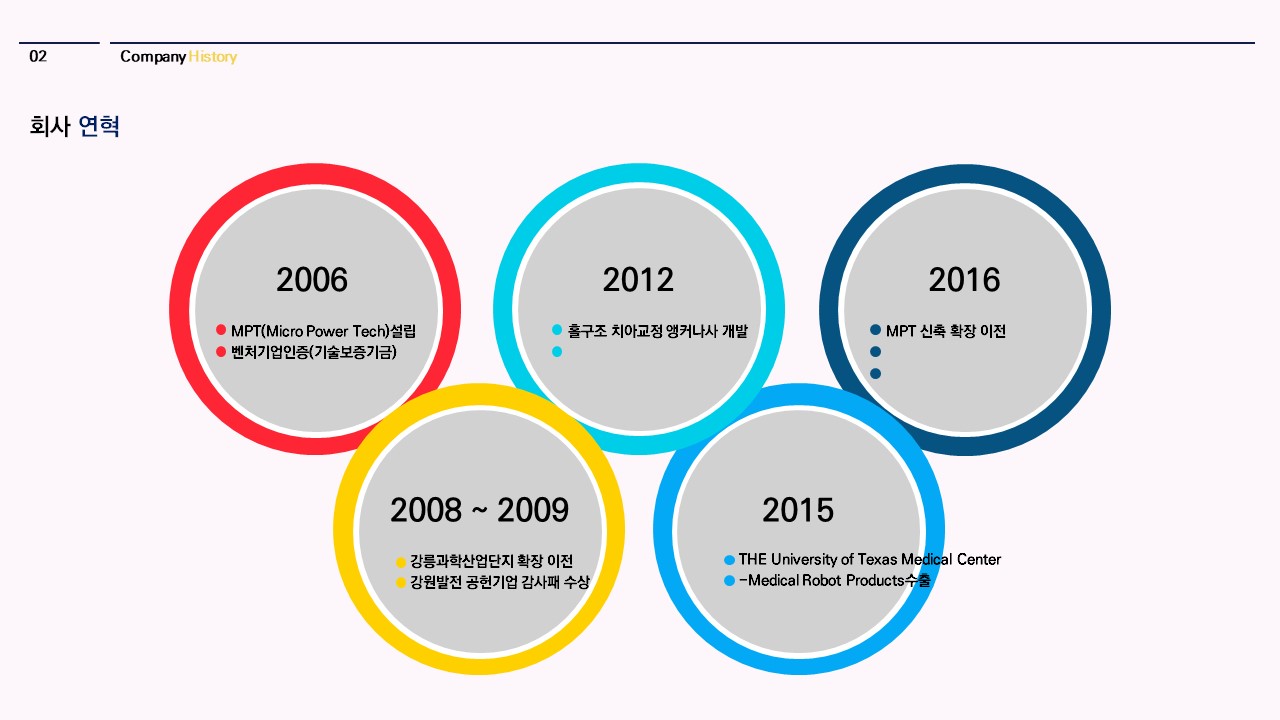 02

Company History

회사 연혁

2006

MPT(Micro Power Tech)설립
벤처기업인증(기술보증기금)

2012

홀구조 치아교정 앵커나사 개발

2016

MPT 신축 확장 이전

2008 ~ 2009

강릉과학산업단지 확장 이전
강원발전 공헌기업 감사패 수상

2015

THE University of Texas Medical Center
-Medical Robot Products수출